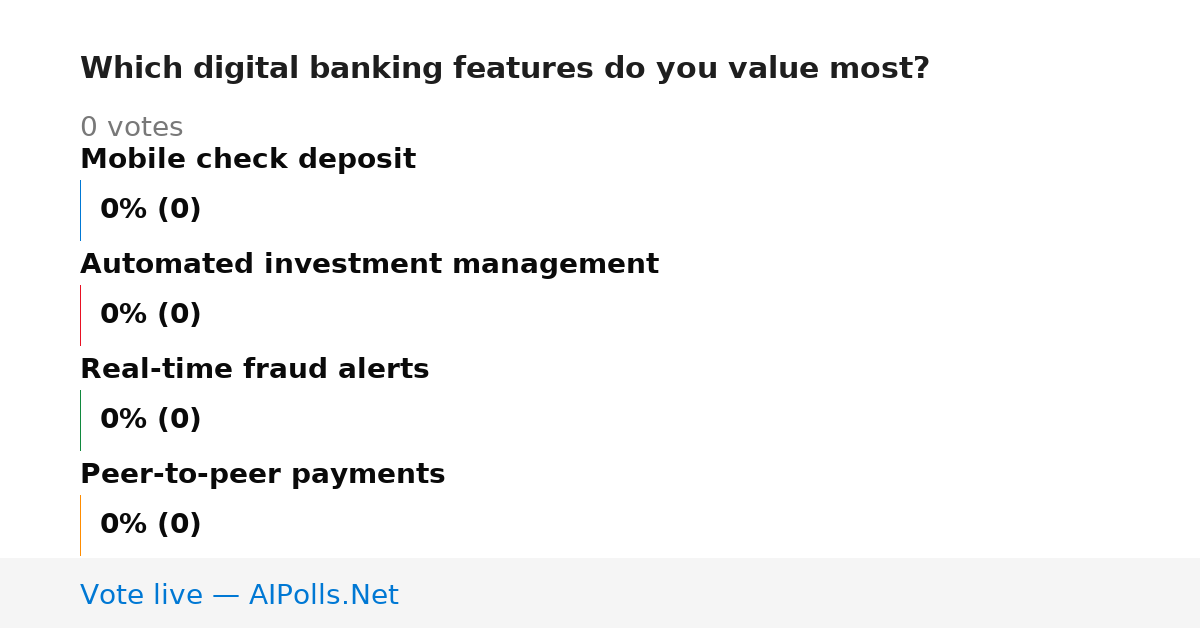 Which digital banking features do you value most?

0 votes

Mobile check deposit

0% (0)

Automated investment management

0% (0)

Real-time fraud alerts

0% (0)

Peer-to-peer payments

0% (0)

Vote live — AIPolls.Net